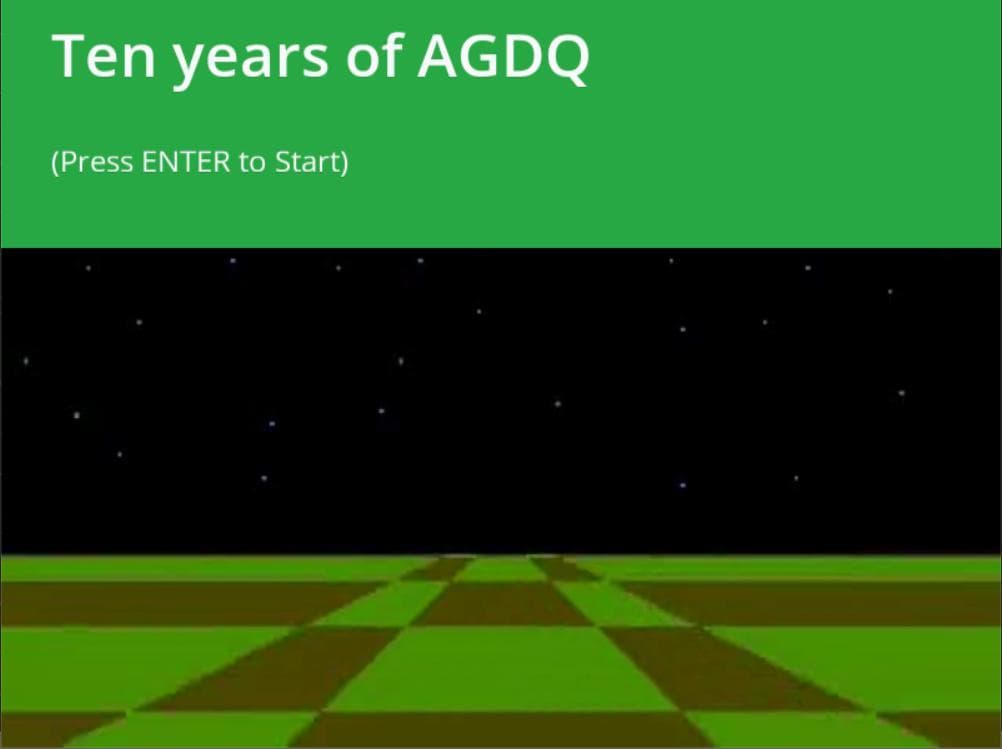 Ten years of AGDQ

(Press ENTER to Start)